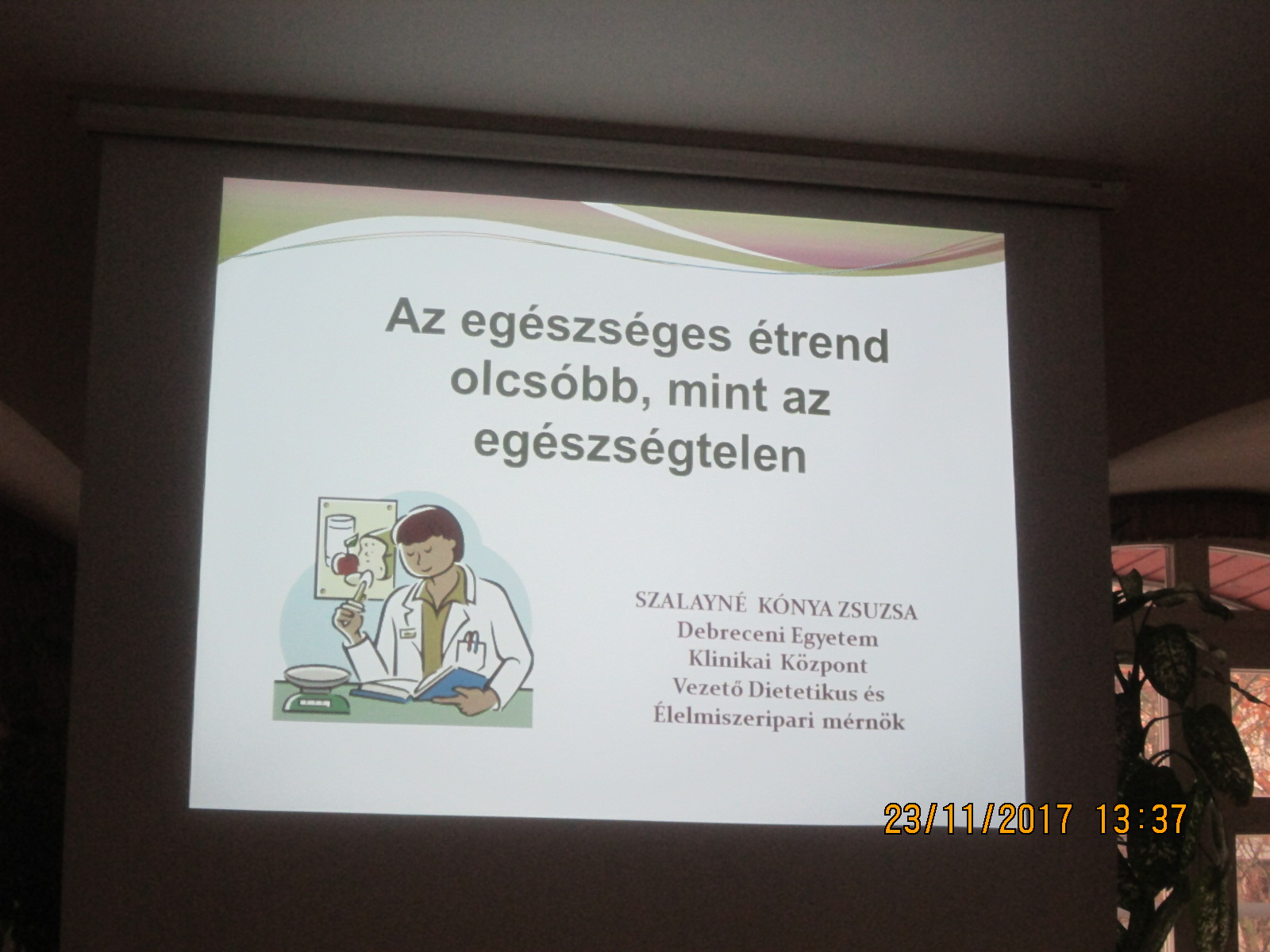 Az egészséges étrend olcsóbb, mint az egészségtelen

SZALAYNÉ KÓNYA ZSUZSA
Debreceni Egyetem
Klinikai Központ
Vezető Dietetikus és
Élelmiszeripari mérnök

23/11/2017 13:37